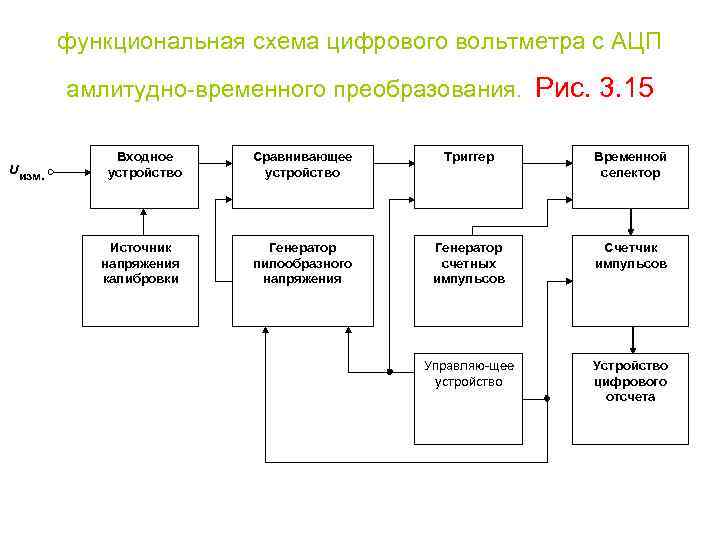 функциональная схема цифрового вольтметра с АЦП амлитудно-временного преобразования. Рис. 3.15

$U_{изм.}$

Входное устройство

Сравнивающее устройство

Триггер

Временной селектор

Источник напряжения калибровки

Генератор пилообразного напряжения

Генератор счетных импульсов

Счетчик импульсов

Управляю-щее устройство

Устройство цифрового отсчета